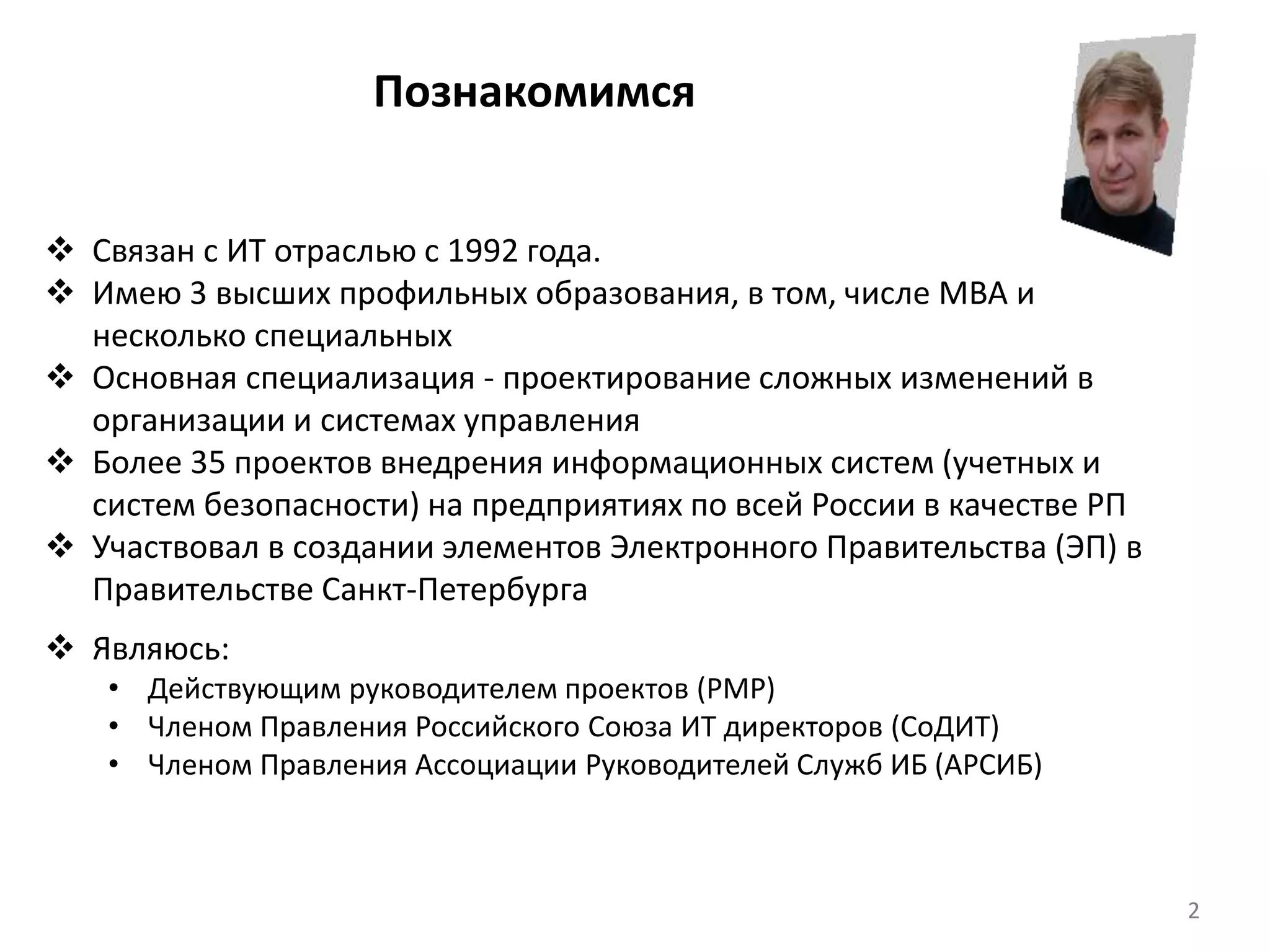 Познакомимся

❖ Связан с ИТ отраслью с 1992 года.
❖ Имею 3 высших профильных образования, в том, числе MBA и несколько специальных
❖ Основная специализация - проектирование сложных изменений в организации и системах управления
❖ Более 35 проектов внедрения информационных систем (учетных и систем безопасности) на предприятиях по всей России в качестве РП
❖ Участвовал в создании элементов Электронного Правительства (ЭП) в Правительстве Санкт-Петербурга

❖ Являюсь:
• Действующим руководителем проектов (PMP)
• Членом Правления Российского Союза ИТ директоров (СоДИТ)
• Членом Правления Ассоциации Руководителей Служб ИБ (АРСИБ)

2